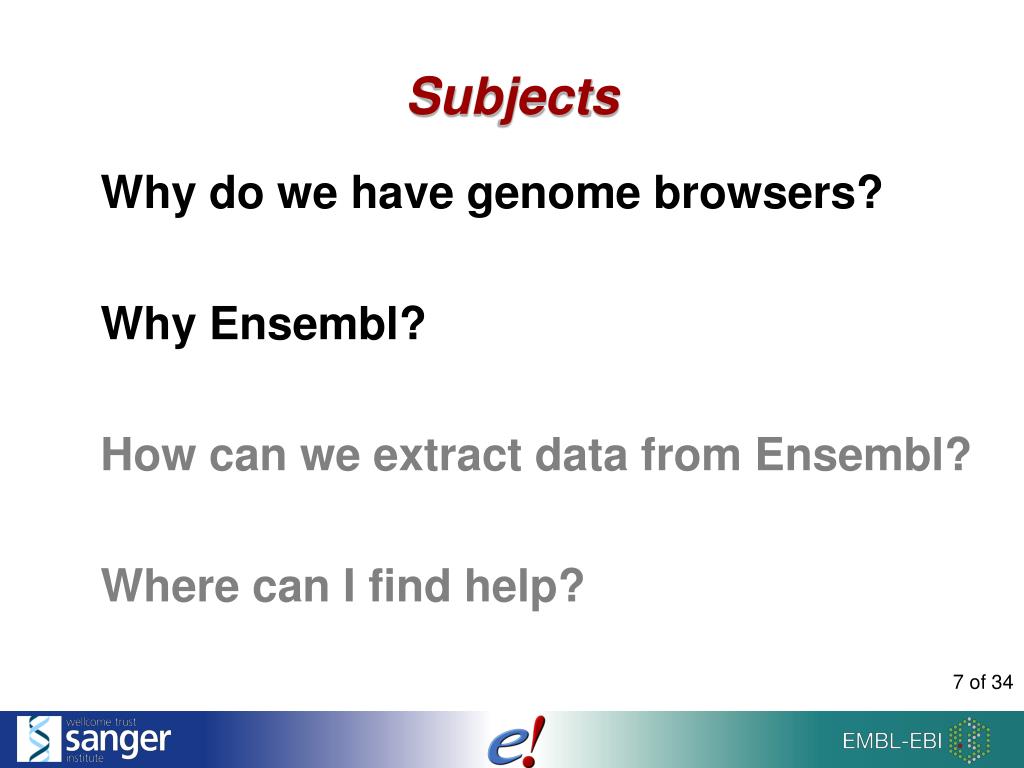 Subjects

Why do we have genome browsers?

Why Ensembl?

How can we extract data from Ensembl?

Where can I find help?

7 of 34

wellcome trust sanger institute

e!

EMBL-EBI